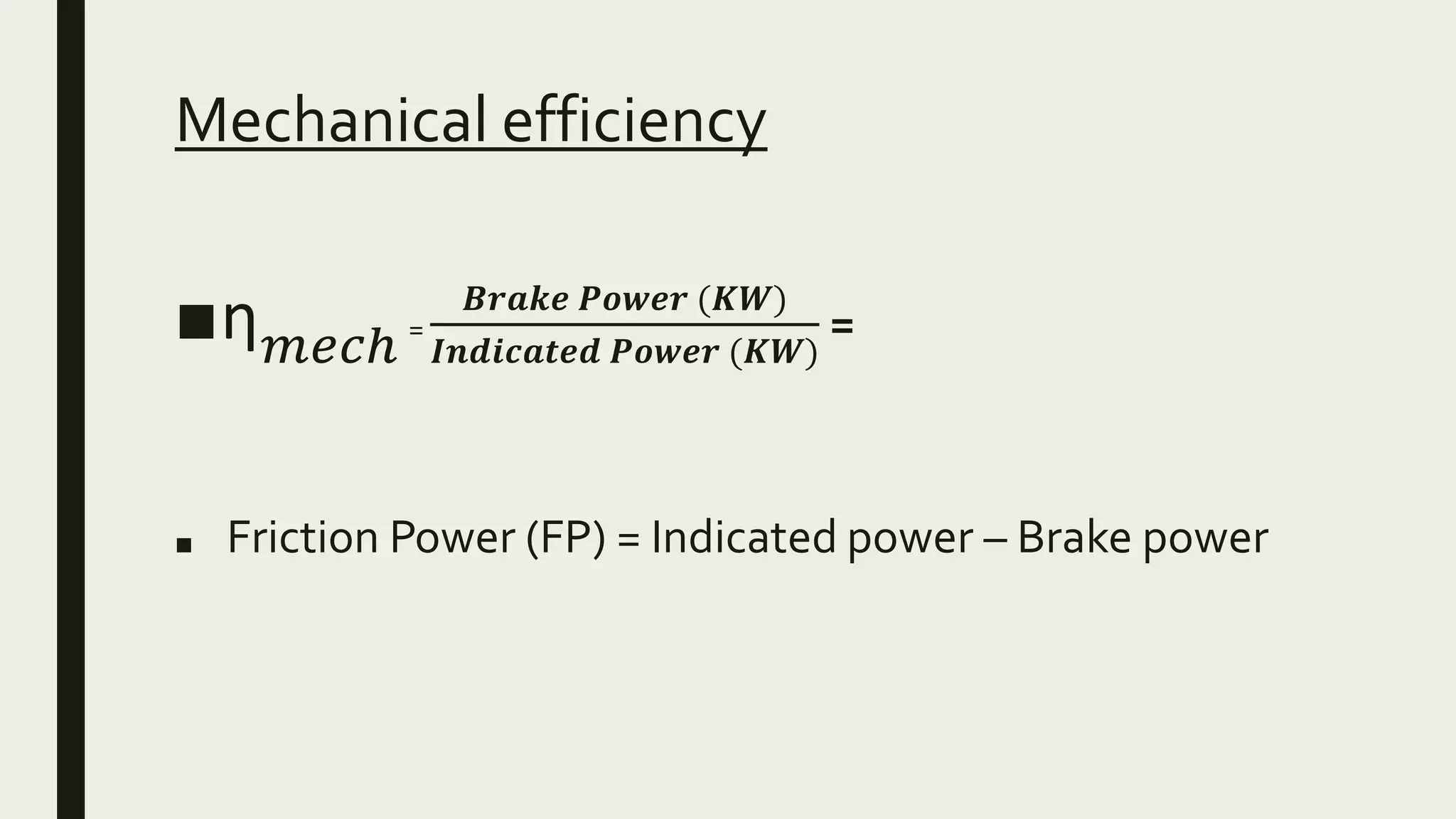 Mechanical efficiency

■ $\eta_{mech} = \frac{Brake\ Power\ (KW)}{Indicated\ Power\ (KW)} =$

■ Friction Power (FP) = Indicated power – Brake power